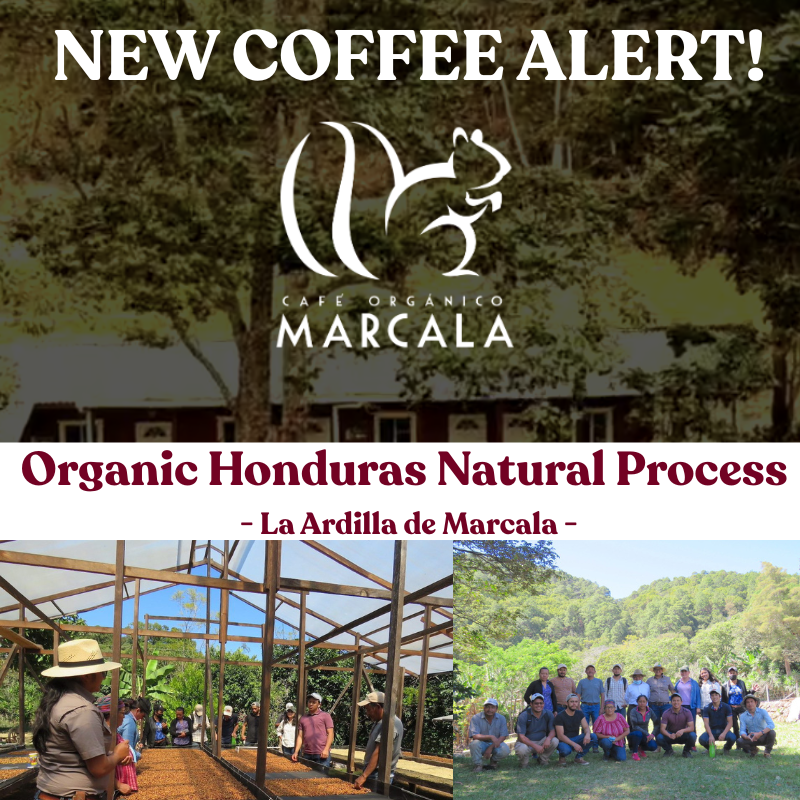 NEW COFFEE ALERT!

CAFÉ ORGÁNICO
MARCALA

Organic Honduras Natural Process

- La Ardilla de Marcala -